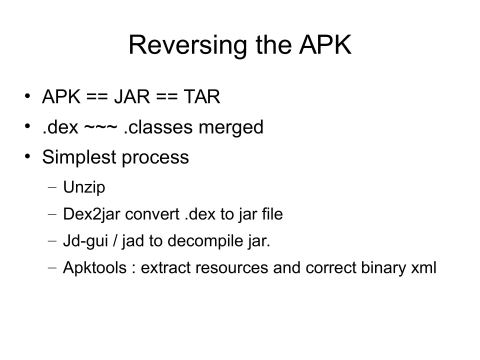 Reversing the APK

• APK == JAR == TAR
• .dex ~~~ .classes merged
• Simplest process
  – Unzip
  – Dex2jar convert .dex to jar file
  – Jd-gui / jad to decompile jar.
  – Apktools : extract resources and correct binary xml